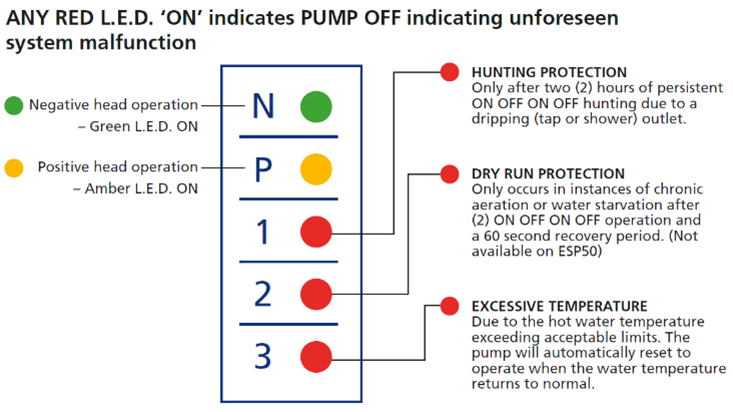 ANY RED L.E.D. 'ON' indicates PUMP OFF indicating unforeseen system malfunction

Negative head operation – Green L.E.D. ON

Positive head operation – Amber L.E.D. ON

N

P

1

2

3

HUNTING PROTECTION
Only after two (2) hours of persistent ON OFF ON OFF hunting due to a dripping (tap or shower) outlet.

DRY RUN PROTECTION
Only occurs in instances of chronic aeration or water starvation after (2) ON OFF ON OFF operation and a 60 second recovery period. (Not available on ESP50)

EXCESSIVE TEMPERATURE
Due to the hot water temperature exceeding acceptable limits. The pump will automatically reset to operate when the water temperature returns to normal.